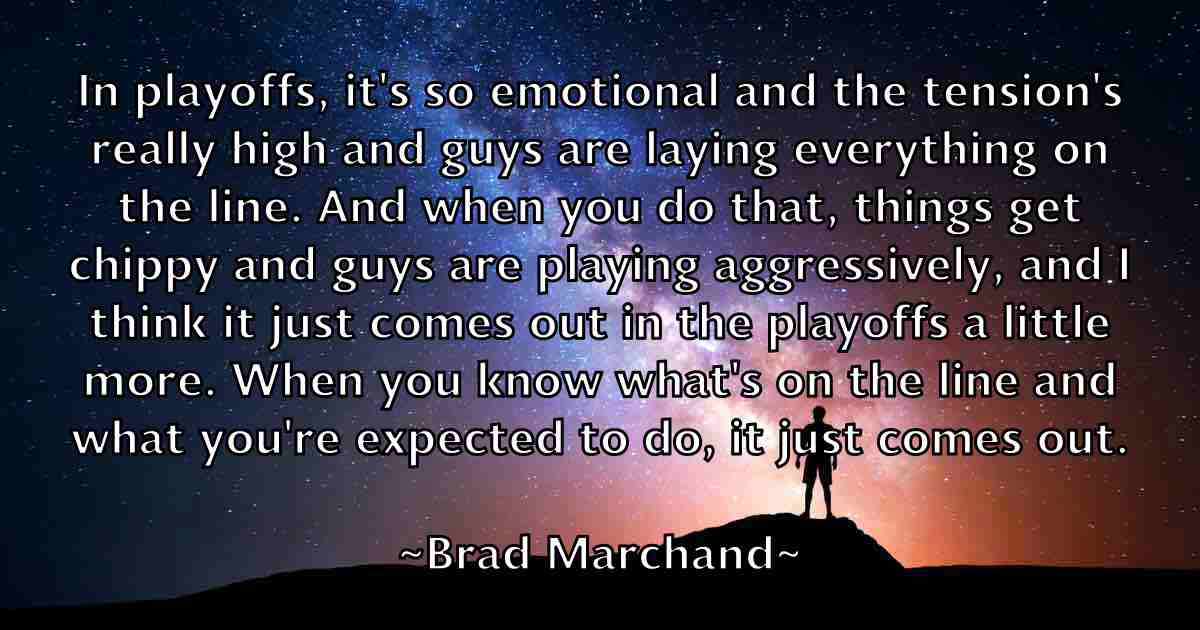 In playoffs, it's so emotional and the tension's really high and guys are laying everything on the line. And when you do that, things get chippy and guys are playing aggressively, and I think it just comes out in the playoffs a little more. When you know what's on the line and what you're expected to do, it just comes out.

~Brad Marchand~